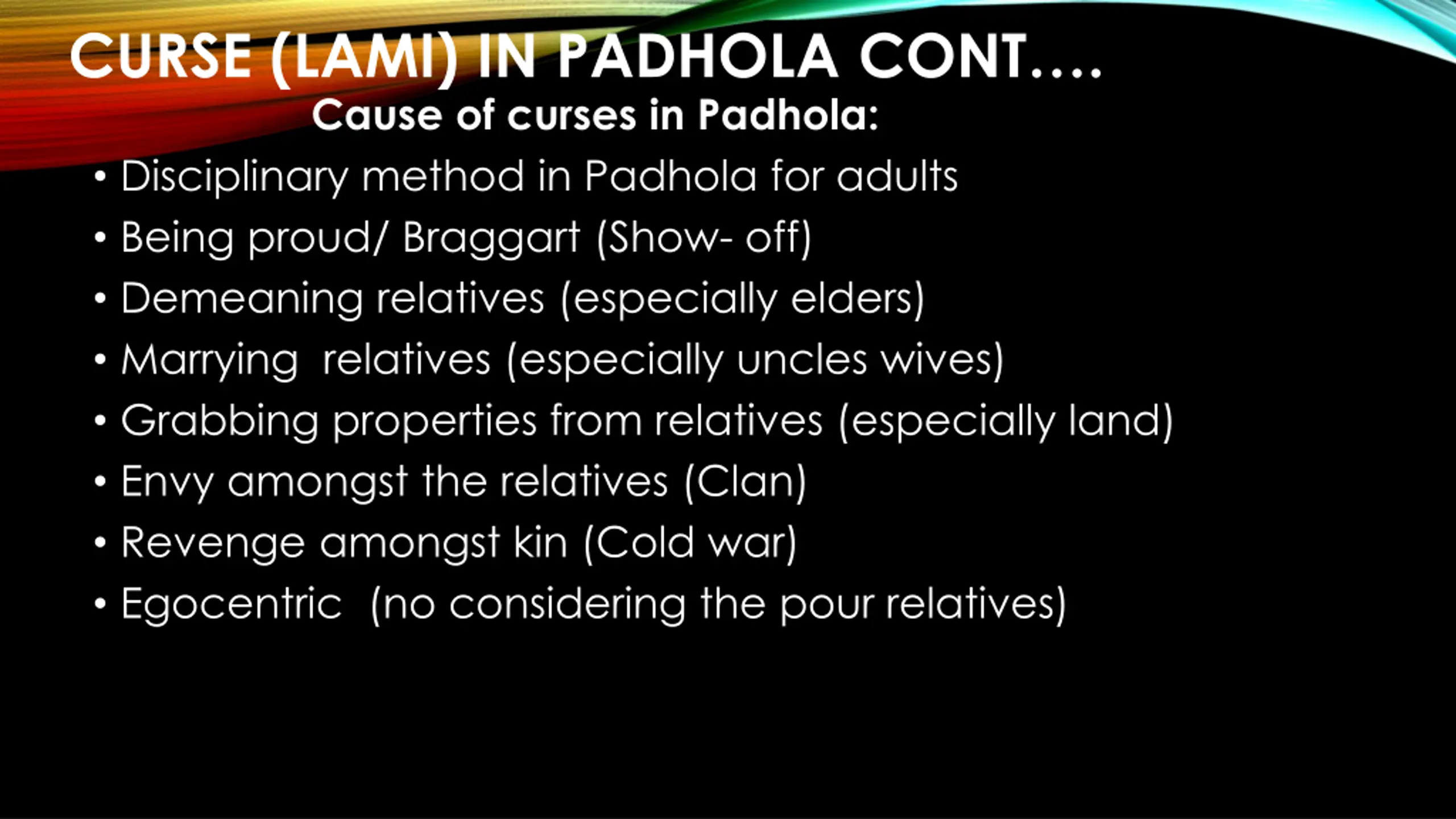 CURSE (LAMI) IN PADHOLA CONT….

Cause of curses in Padhola:

• Disciplinary method in Padhola for adults
• Being proud/ Braggart (Show- off)
• Demeaning relatives (especially elders)
• Marrying relatives (especially uncles wives)
• Grabbing properties from relatives (especially land)
• Envy amongst the relatives (Clan)
• Revenge amongst kin (Cold war)
• Egocentric (no considering the pour relatives)